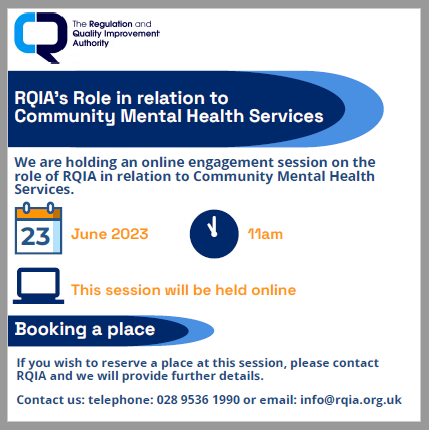 The Regulation and Quality Improvement Authority

RQIA's Role in relation to Community Mental Health Services

We are holding an online engagement session on the role of RQIA in relation to Community Mental Health Services.

23 June 2023

11am

This session will be held online

Booking a place

If you wish to reserve a place at this session, please contact RQIA and we will provide further details.

Contact us: telephone: 028 9536 1990 or email: info@rqia.org.uk